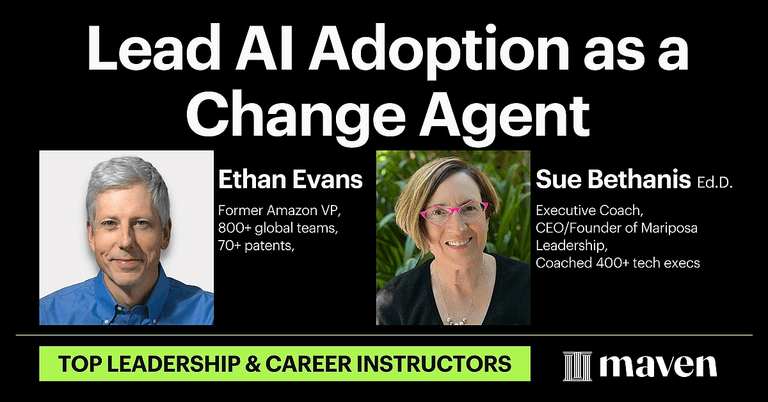 Lead AI Adoption as a Change Agent

Ethan Evans

Former Amazon VP, 800+ global teams, 70+ patents,

Sue Bethanis Ed.D.

Executive Coach, CEO/Founder of Mariposa Leadership, Coached 400+ tech execs

TOP LEADERSHIP & CAREER INSTRUCTORS

maven